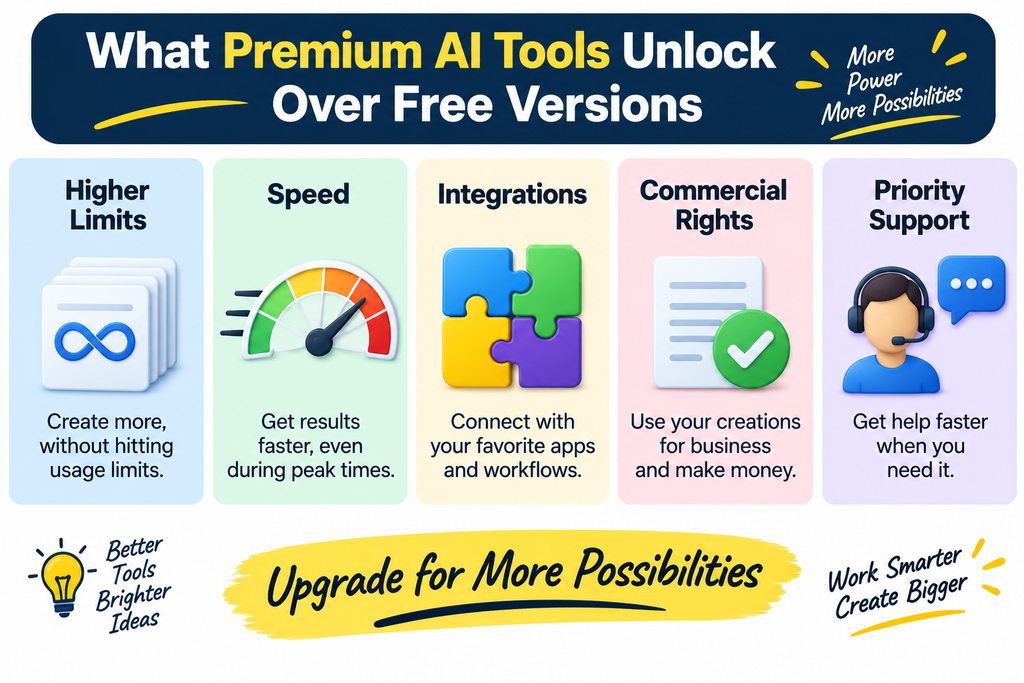 What Premium AI Tools Unlock Over Free Versions

More Power More Possibilities

Higher Limits

Create more, without hitting usage limits.

Speed

Get results faster, even during peak times.

Integrations

Connect with your favorite apps and workflows.

Commercial Rights

Use your creations for business and make money.

Priority Support

Get help faster when you need it.

Better Tools Brighter Ideas

Upgrade for More Possibilities

Work Smarter Create Bigger